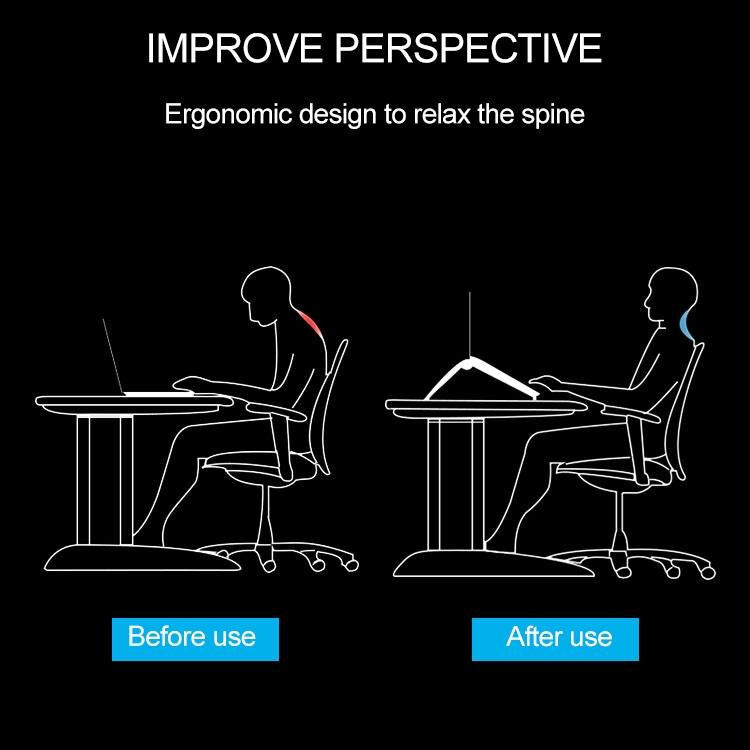 IMPROVE PERSPECTIVE

Ergonomic design to relax the spine

Before use

After use